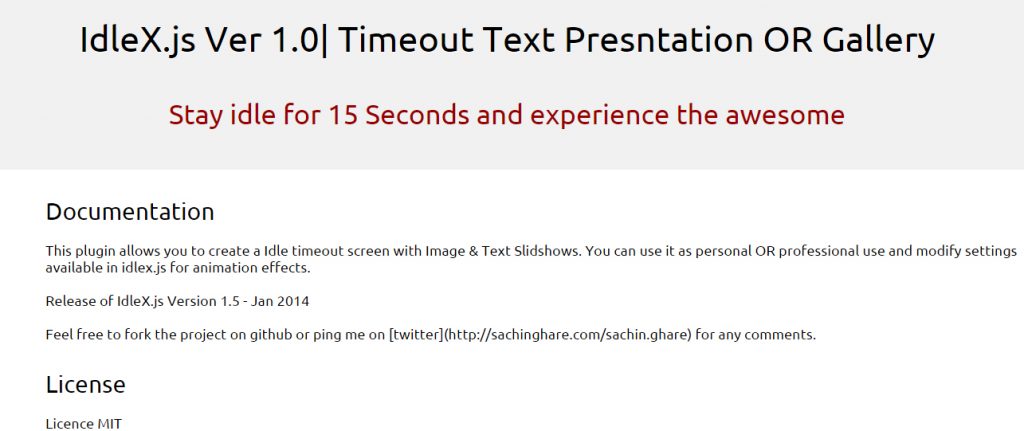 IdleX.js Ver 1.0| Timeout Text Presntation OR Gallery

Stay idle for 15 Seconds and experience the awesome

Documentation

This plugin allows you to create a Idle timeout screen with Image & Text Slidshows. You can use it as personal OR professional use and modify settings available in idlex.js for animation effects.

Release of IdleX.js Version 1.5 - Jan 2014

Feel free to fork the project on github or ping me on [twitter](http://sachinghare.com/sachin.ghare) for any comments.

License

Licence MIT